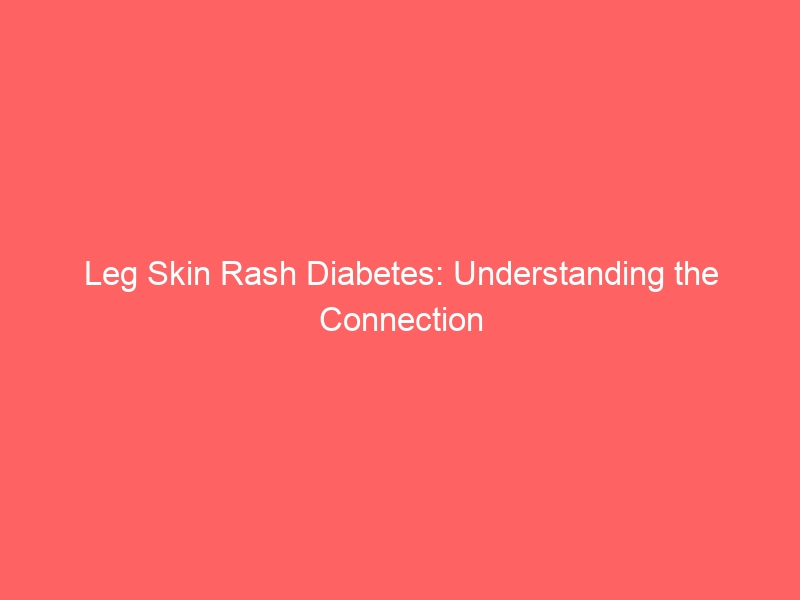 Leg Skin Rash Diabetes: Understanding the Connection